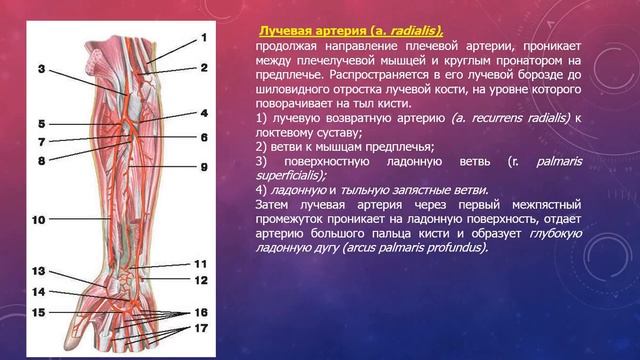 1
2
3
4
5
6
7
8
9
10
11
12
13
14
15
16
17

Лучевая артерия (a. radialis),
продолжая направление плечевой артерии, проникает между плечелучевой мышцей и круглым пронатором на предплечье. Распространяется в его лучевой борозде до шиловидного отростка лучевой кости, на уровне которого поворачивает на тыл кисти.
1) лучевую возвратную артерию (a. recurrens radialis) к локтевому суставу;
2) ветви к мышцам предплечья;
3) поверхностную ладонную ветвь (r. palmaris superficialis);
4) ладонную и тыльную запястные ветви.
Затем лучевая артерия через первый межпястный промежуток проникает на ладонную поверхность, отдает артерию большого пальца кисти и образует глубокую ладонную дугу (arcus palmaris profundus).